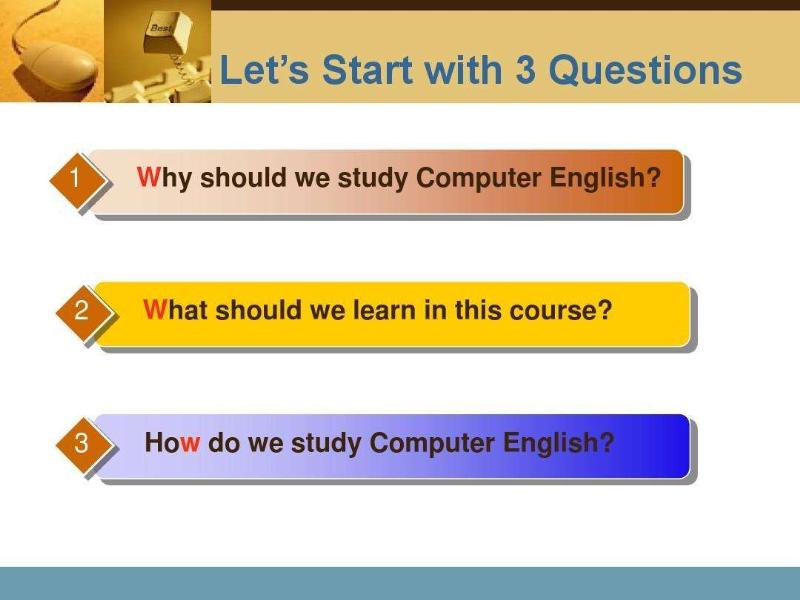 Best

Let's Start with 3 Questions

1 Why should we study Computer English?

2 What should we learn in this course?

3 How do we study Computer English?